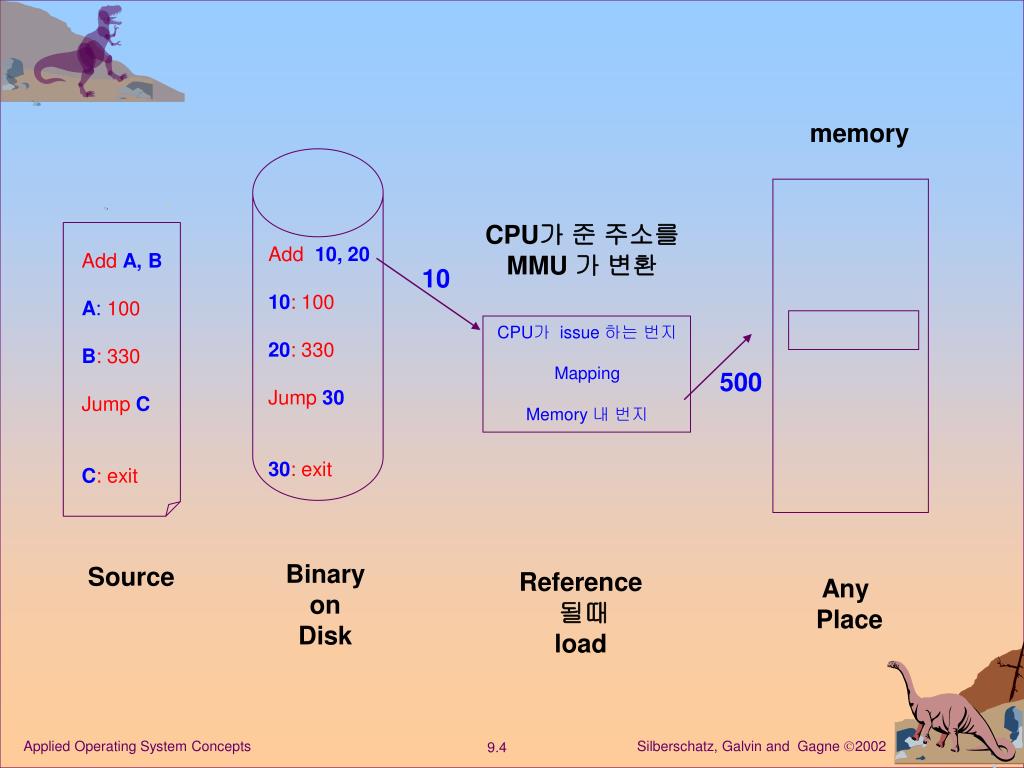 memory

Add A, B

A: 100

B: 330

Jump C

C: exit

Add 10, 20

10: 100

20: 330

Jump 30

30: exit

CPU가 준 주소를 MMU 가 변환

10

CPU가 issue 하는 번지

Mapping

Memory 내 번지

500

Source

Binary on Disk

Reference 될때 load

Any Place

Applied Operating System Concepts

9.4

Silberschatz, Galvin and Gagne ©2002